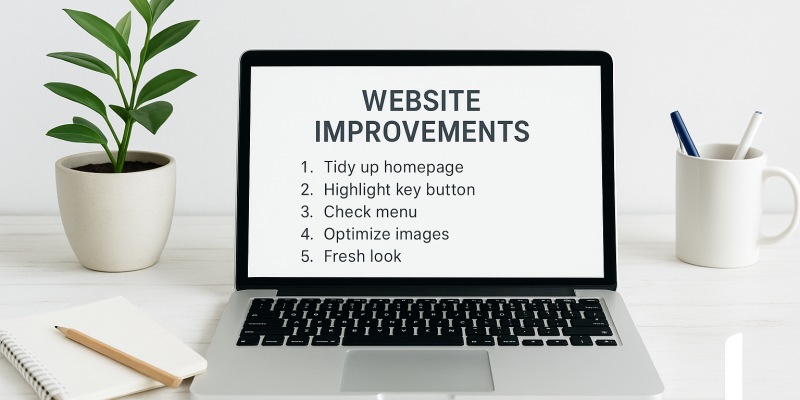 WEBSITE IMPROVEMENTS

1. Tidy up homepage
2. Highlight key button
3. Check menu
4. Optimize images
5. Fresh look